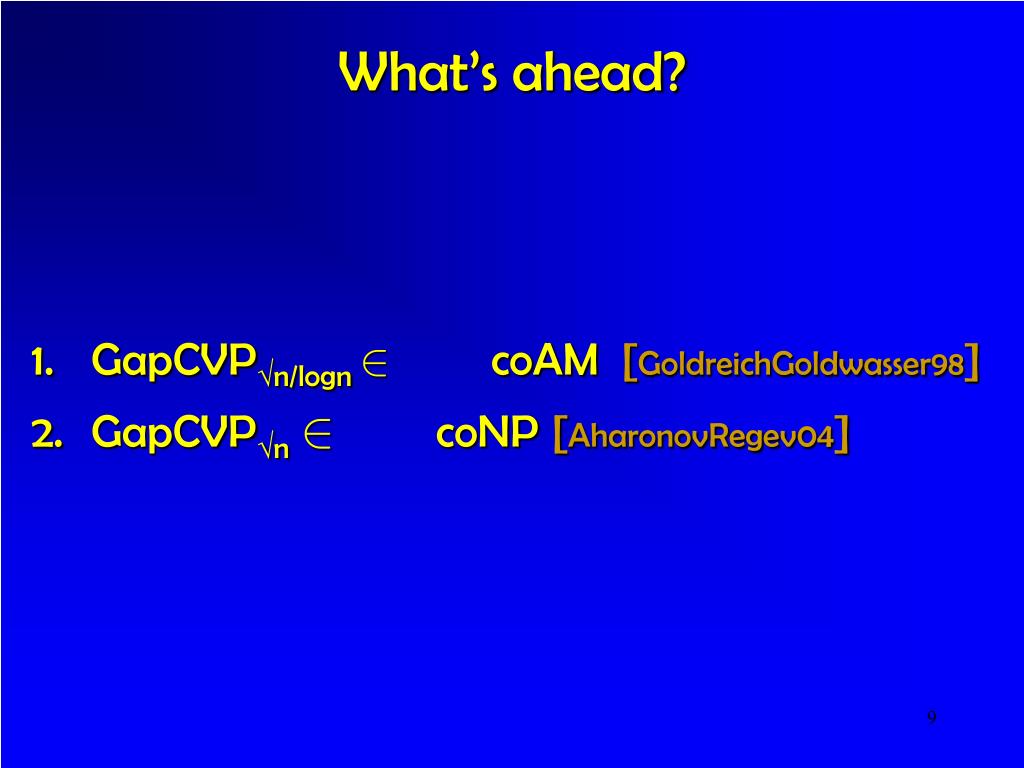 What's ahead?

1. GapCVP$_{\sqrt{n/\log n}}$ $\in$ coAM [GoldreichGoldwasser98]
2. GapCVP$_{\sqrt{n}}$ $\in$ coNP [AharonovRegev04]

9